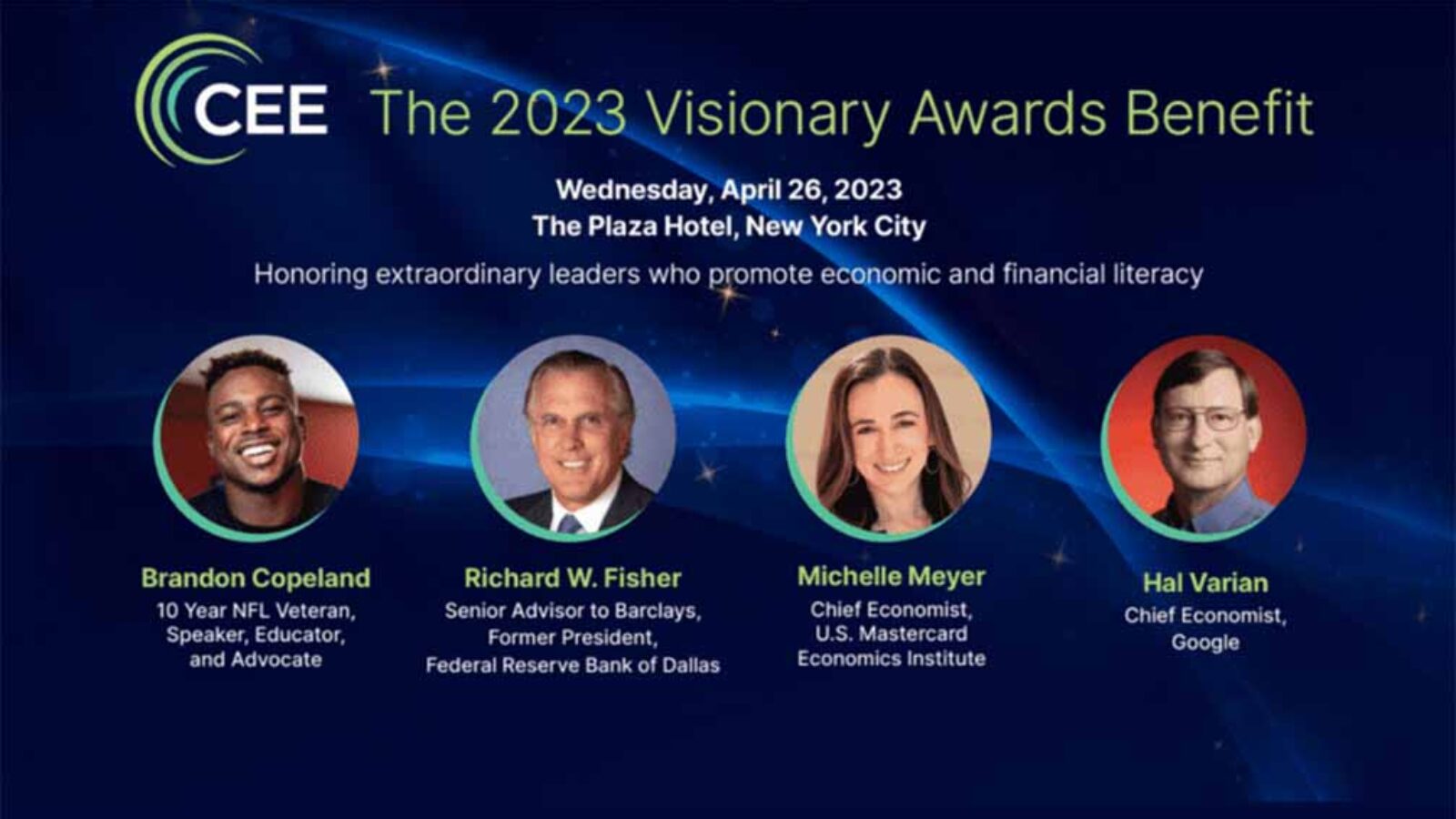 CEE The 2023 Visionary Awards Benefit

Wednesday, April 26, 2023
The Plaza Hotel, New York City

Honoring extraordinary leaders who promote economic and financial literacy

Brandon Copeland
10 Year NFL Veteran, Speaker, Educator, and Advocate

Richard W. Fisher
Senior Advisor to Barclays, Former President, Federal Reserve Bank of Dallas

Michelle Meyer
Chief Economist, U.S. Mastercard Economics Institute

Hal Varian
Chief Economist, Google